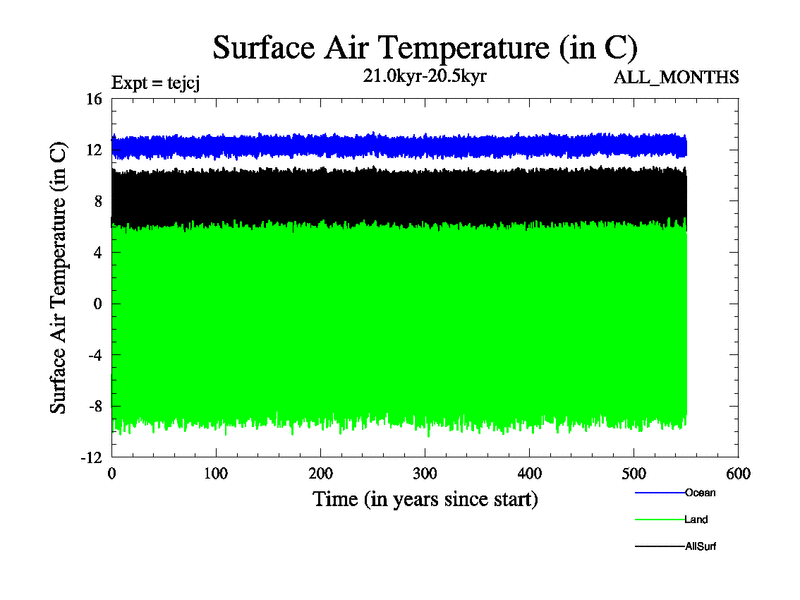 Surface Air Temperature (in C)

Expt = tejcj

21.0kyr-20.5kyr

ALL_MONTHS

Surface Air Temperature (in C)

16
12
8
4
0
-4
-8
-12

0
100
200
300
400
500
600

Time (in years since start)

Ocean
Land
AllSurf